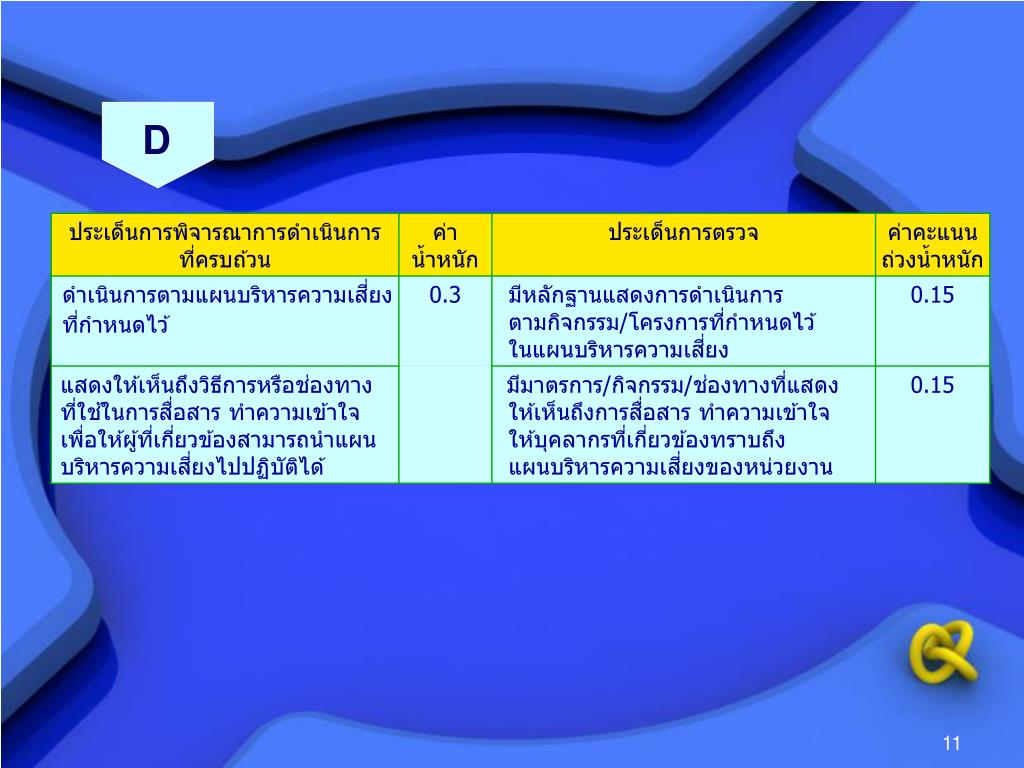 D

| ประเด็นการพิจารณาการดำเนินการที่ครบถ้วน | ค่าน้ำหนัก | ประเด็นการตรวจ | ค่าคะแนนถ่วงน้ำหนัก |
|---|---|---|---|
| ดำเนินการตามแผนบริหารความเสี่ยงที่กำหนดไว้ | 0.3 | มีหลักฐานแสดงการดำเนินการตามกิจกรรม/โครงการที่กำหนดไว้ในแผนบริหารความเสี่ยง | 0.15 |
| แสดงให้เห็นถึงวิธีการหรือช่องทางที่ใช้ในการสื่อสาร ทำความเข้าใจ เพื่อให้ผู้ที่เกี่ยวข้องสามารถนำแผนบริหารความเสี่ยงไปปฏิบัติได้ | | มีมาตรการ/กิจกรรม/ช่องทางที่แสดงให้เห็นถึงการสื่อสาร ทำความเข้าใจ ให้บุคลากรที่เกี่ยวข้องทราบถึงแผนบริหารความเสี่ยงของหน่วยงาน | 0.15 |

11